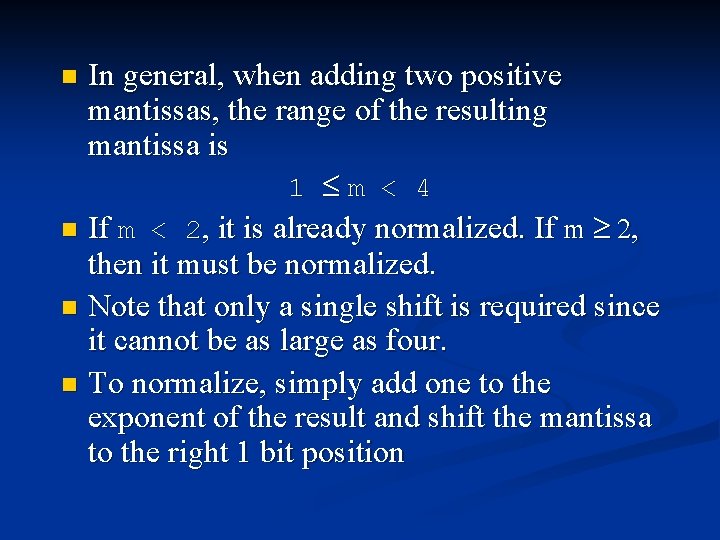 In general, when adding two positive mantissas, the range of the resulting mantissa is

$1 \leq m < 4$

If $m < 2$, it is already normalized. If $m \geq 2$, then it must be normalized.

Note that only a single shift is required since it cannot be as large as four.

To normalize, simply add one to the exponent of the result and shift the mantissa to the right 1 bit position